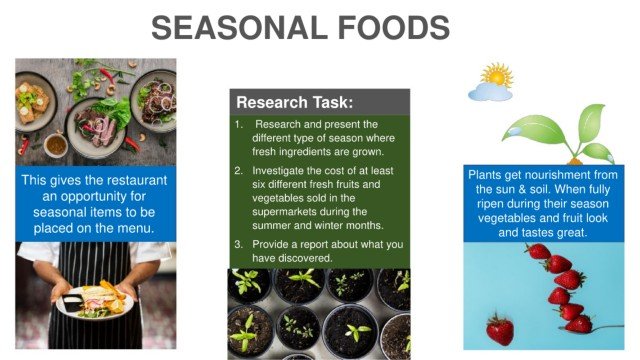 SEASONAL FOODS

This gives the restaurant an opportunity for seasonal items to be placed on the menu.

Research Task:

1. Research and present the different type of season where fresh ingredients are grown.

2. Investigate the cost of at least six different fresh fruits and vegetables sold in the supermarkets during the summer and winter months.

3. Provide a report about what you have discovered.

Plants get nourishment from the sun & soil. When fully ripen during their season vegetables and fruit look and tastes great.